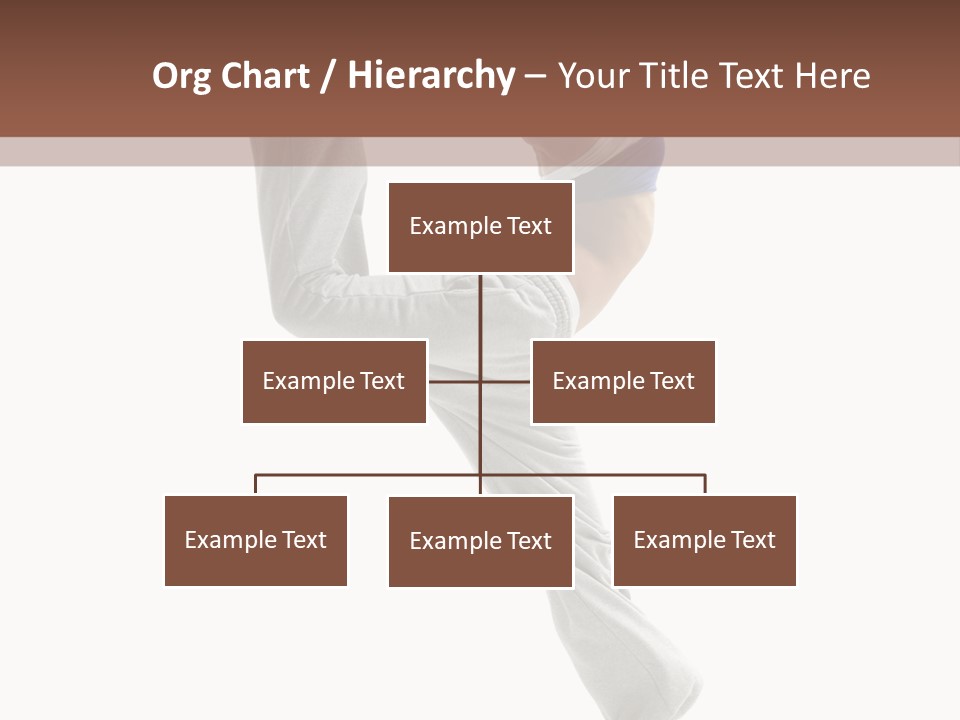 Org Chart / Hierarchy – Your Title Text Here

Example Text

Example Text

Example Text

Example Text

Example Text

Example Text